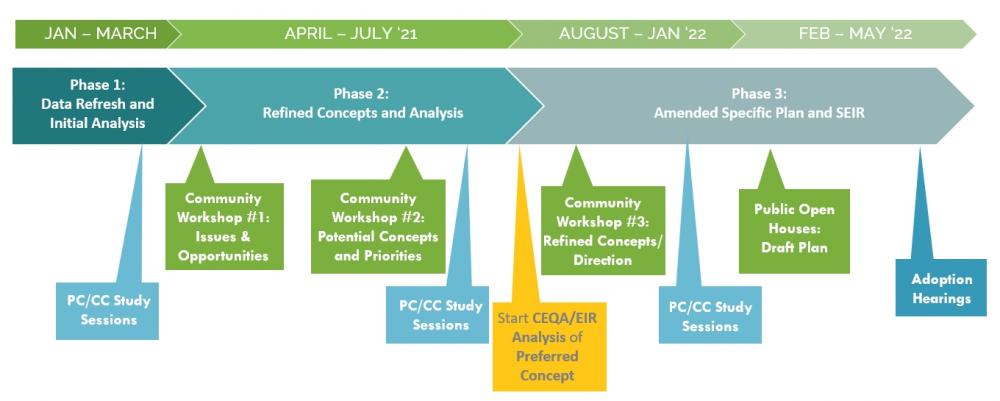 JAN – MARCH

APRIL – JULY '21

AUGUST – JAN '22

FEB – MAY '22

Phase 1: Data Refresh and Initial Analysis

Phase 2: Refined Concepts and Analysis

Phase 3: Amended Specific Plan and SEIR

Community Workshop #1: Issues & Opportunities

Community Workshop #2: Potential Concepts and Priorities

Community Workshop #3: Refined Concepts/ Direction

Public Open Houses: Draft Plan

PC/CC Study Sessions

PC/CC Study Sessions

Start CEQA/EIR Analysis of Preferred Concept

PC/CC Study Sessions

Adoption Hearings